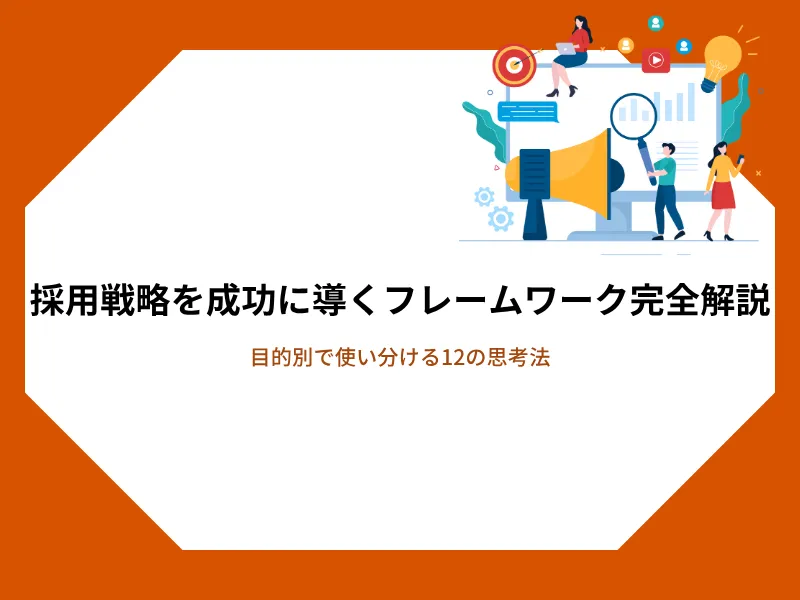 採用戦略を成功に導くフレームワーク完全解説

目的別で使い分ける12の思考法